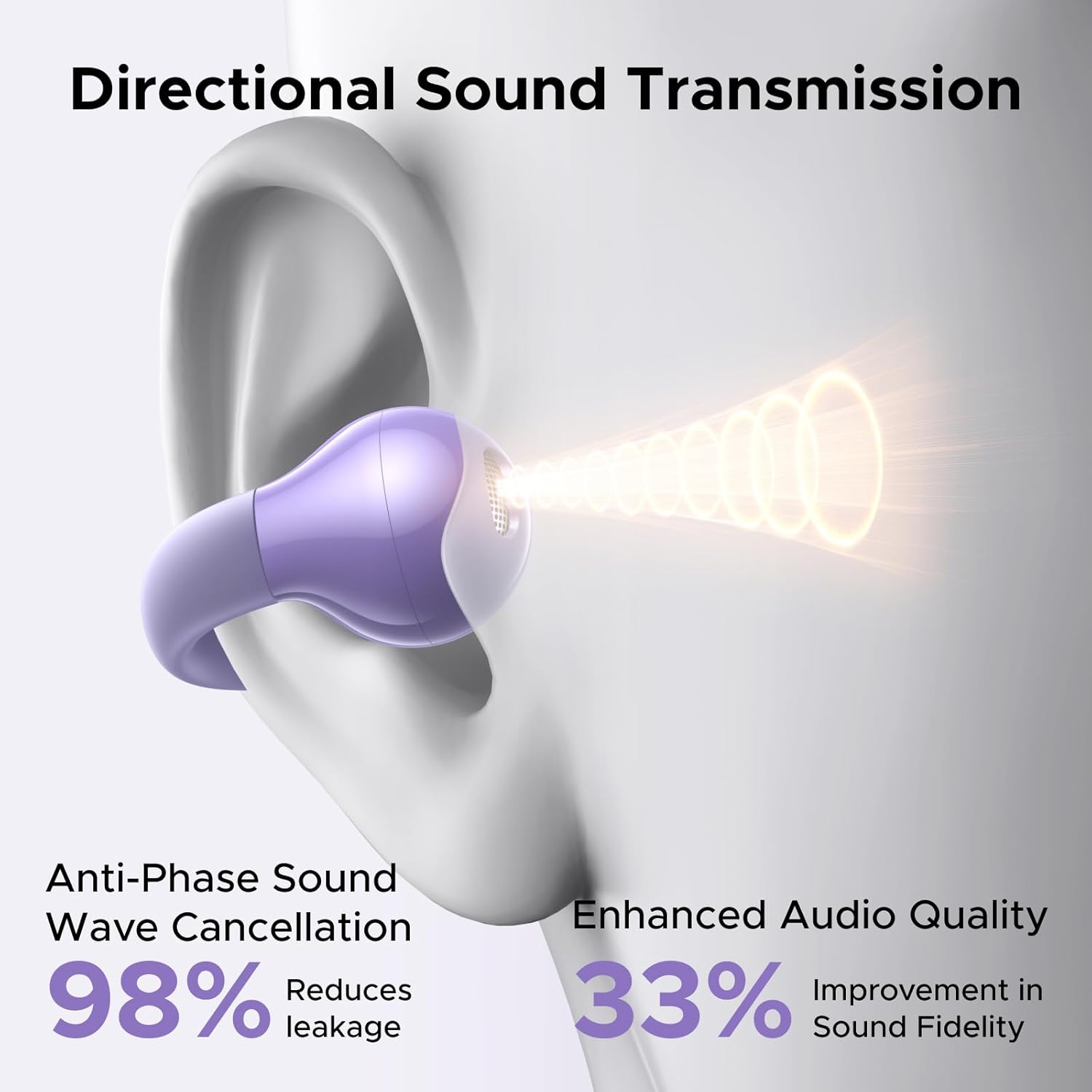 Directional Sound Transmission

Anti-Phase Sound Wave Cancellation

98% Reduces leakage

Enhanced Audio Quality

33% Improvement in Sound Fidelity